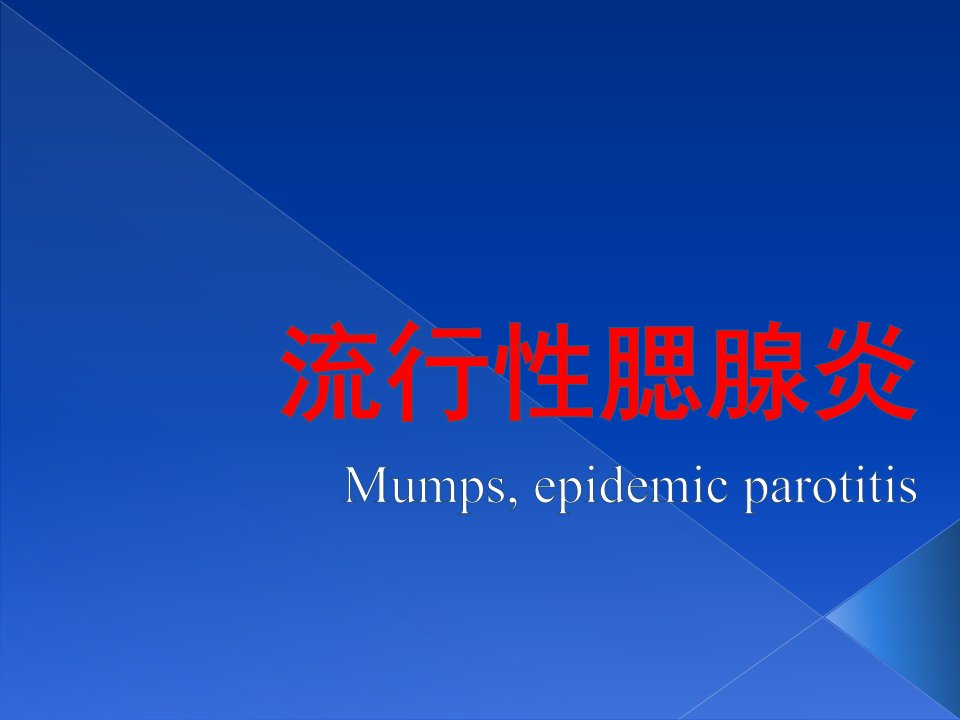 流行性腮腺炎

Mumps, epidemic parotitis